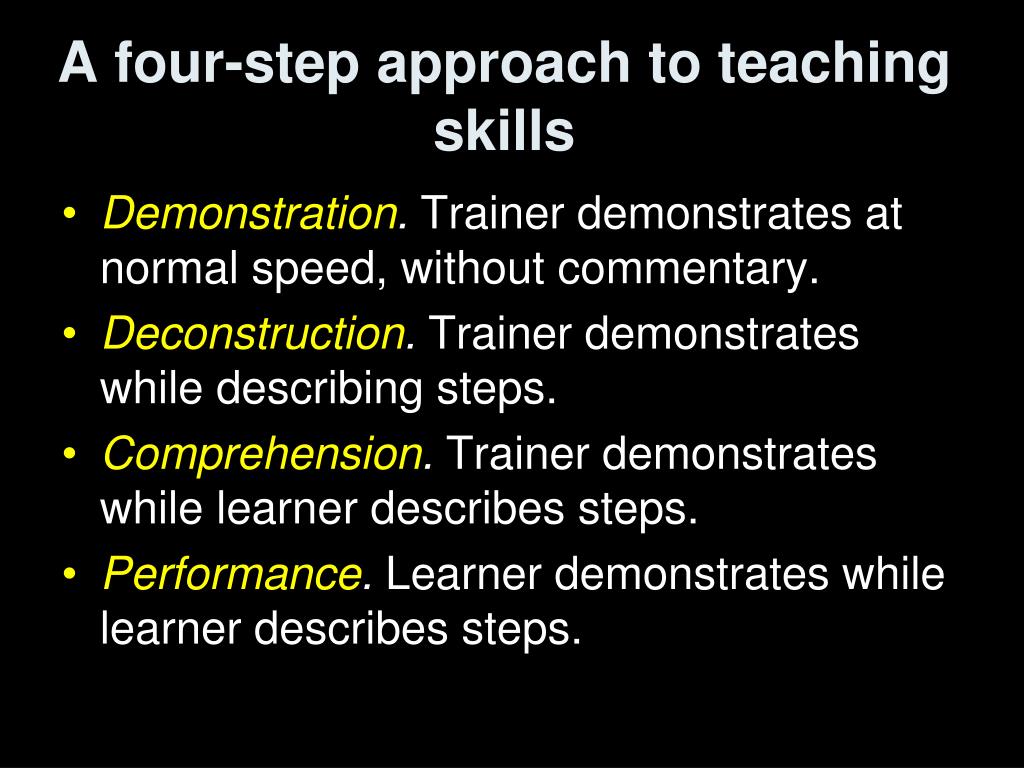 A four-step approach to teaching skills

• Demonstration. Trainer demonstrates at normal speed, without commentary.
• Deconstruction. Trainer demonstrates while describing steps.
• Comprehension. Trainer demonstrates while learner describes steps.
• Performance. Learner demonstrates while learner describes steps.